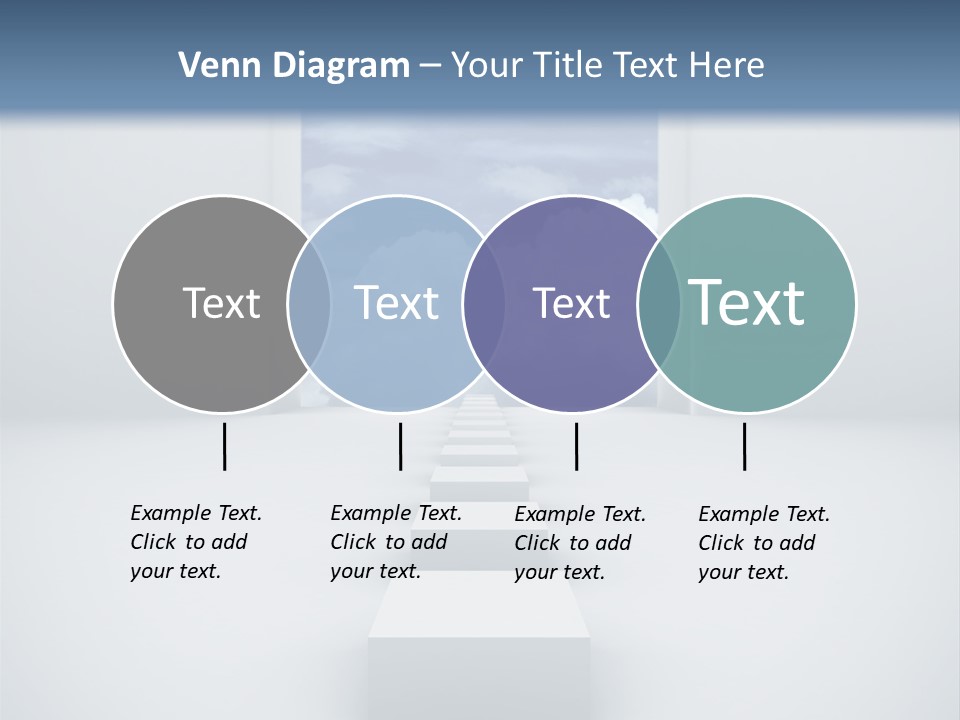 Venn Diagram – Your Title Text Here

Text

Text

Text

Text

Example Text. Click to add your text.

Example Text. Click to add your text.

Example Text. Click to add your text.

Example Text. Click to add your text.